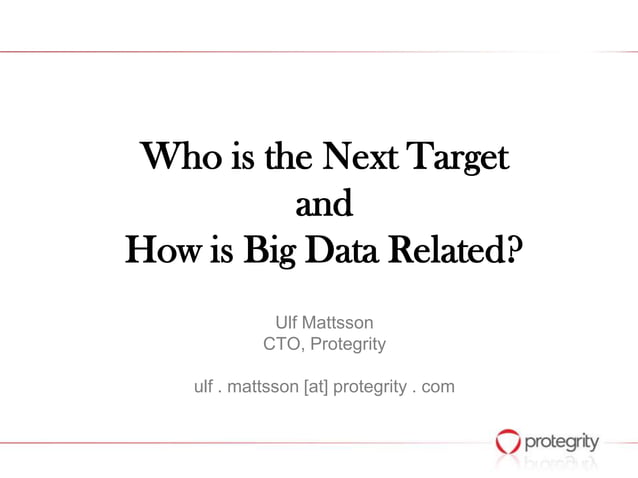 Who is the Next Target
and
How is Big Data Related?

Ulf Mattsson
CTO, Protegrity

ulf . mattsson [at] protegrity . com

protegrity